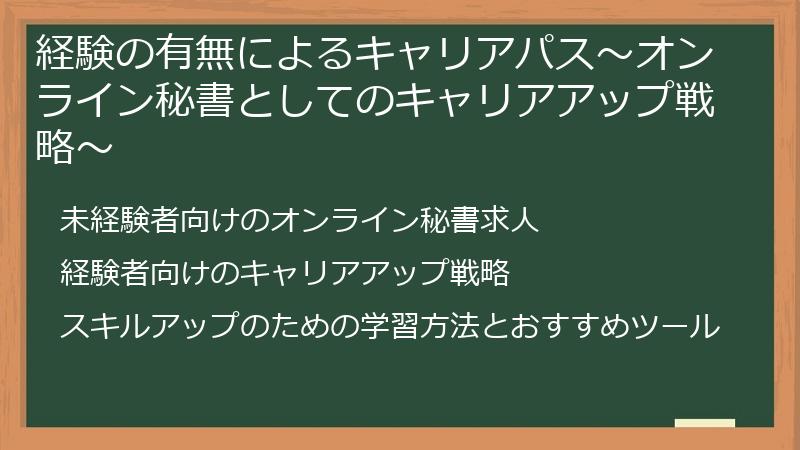 経験の有無によるキャリアパス～オンライン秘書としてのキャリアアップ戦略～

未経験者向けのオンライン秘書求人

経験者向けのキャリアアップ戦略

スキルアップのための学習方法とおすすめツール